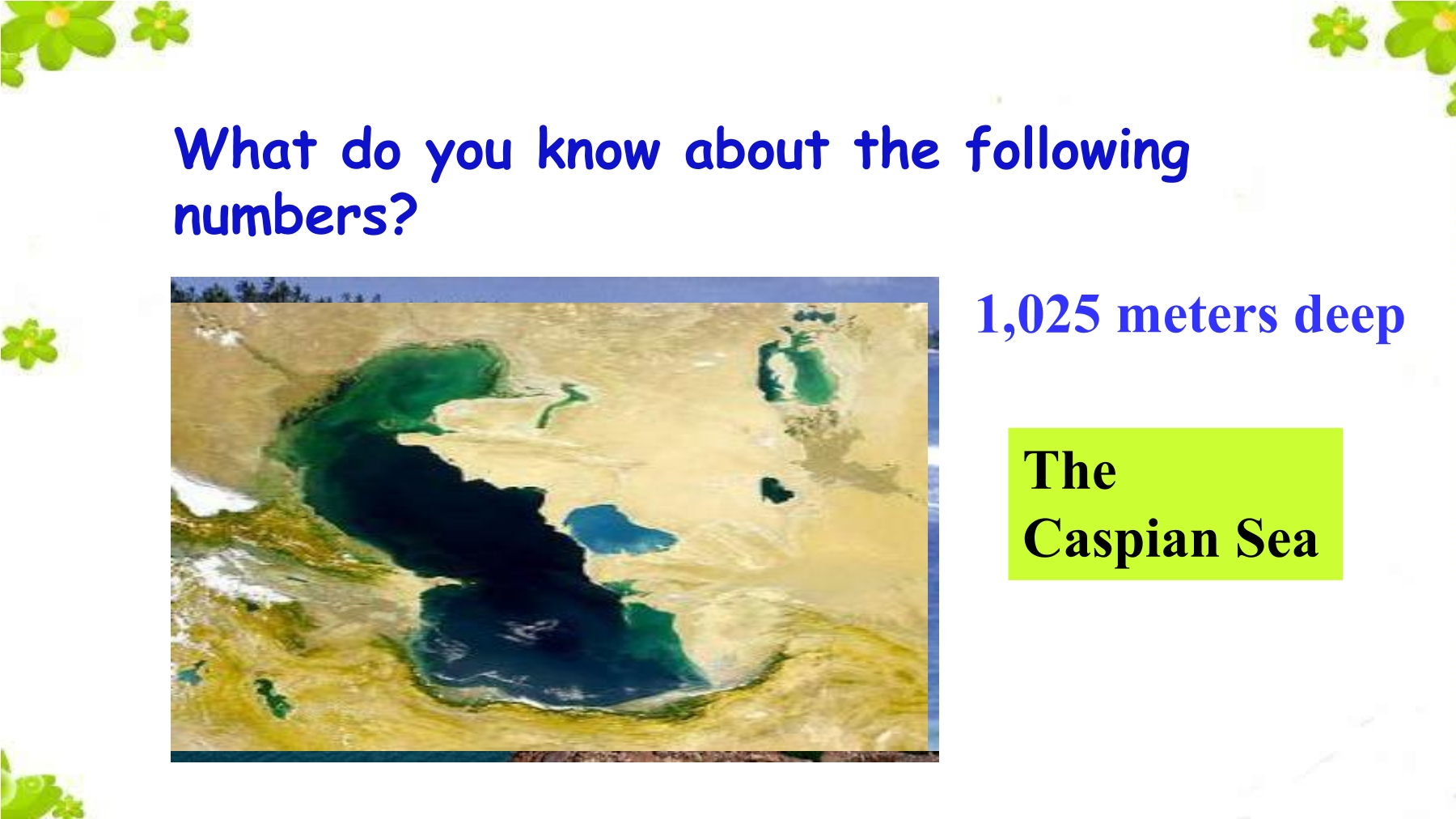 What do you know about the following numbers?

1,025 meters deep

The Caspian Sea